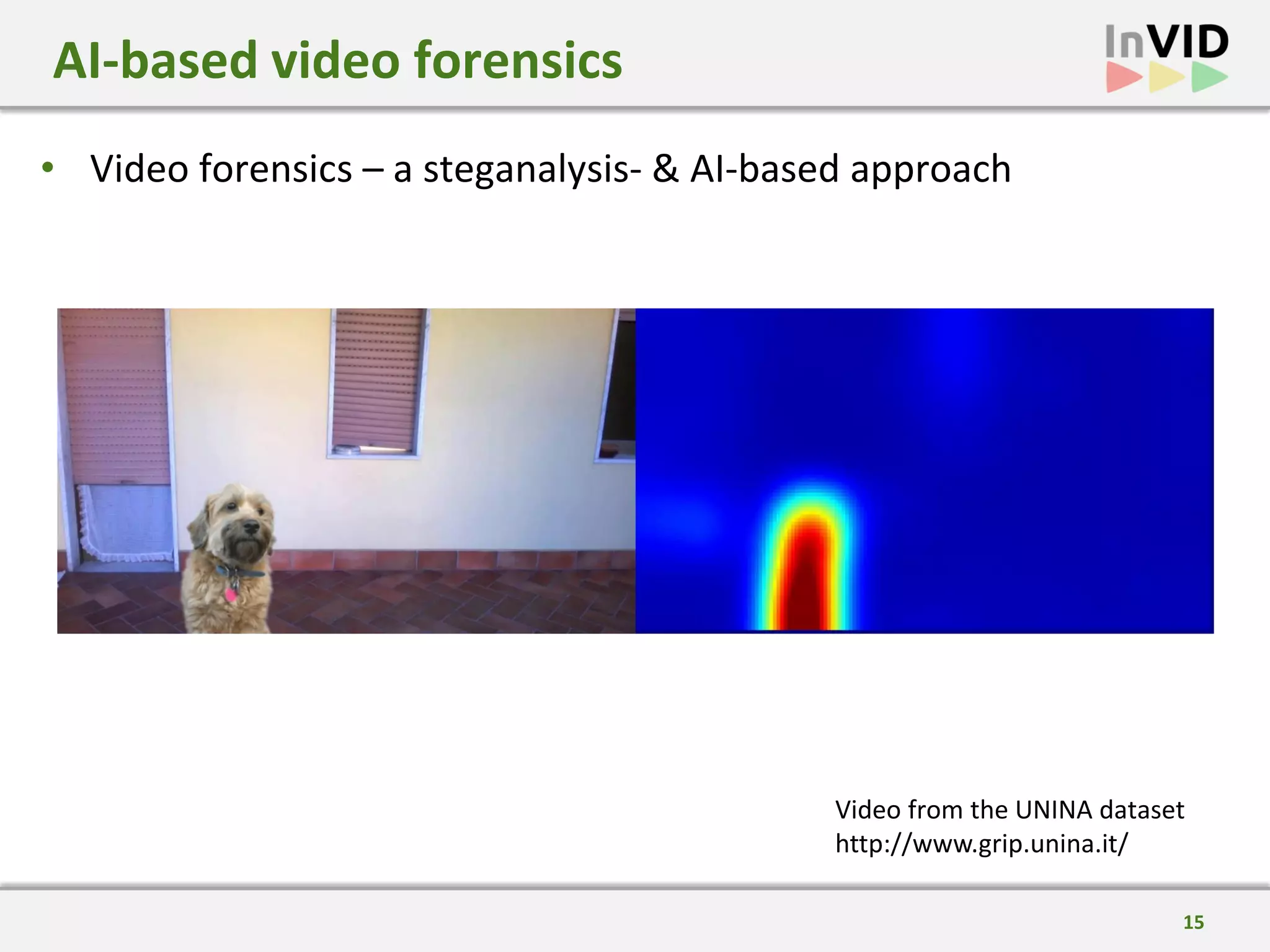 AI-based video forensics

InVID

• Video forensics – a steganalysis- & AI-based approach

Video from the UNINA dataset
http://www.grip.unina.it/

15